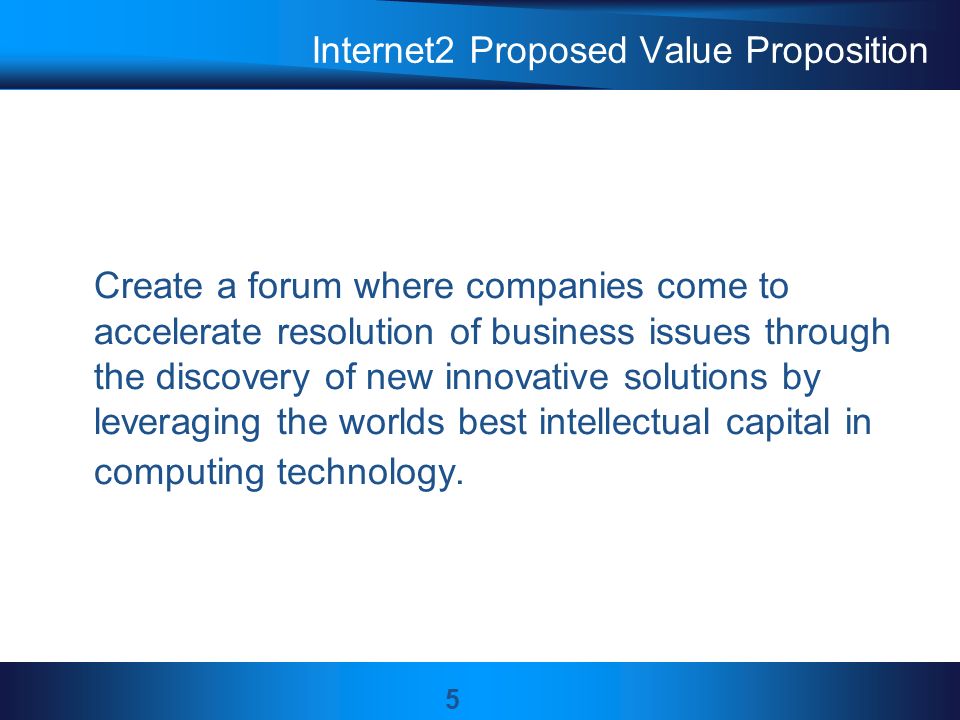 Internet2 Proposed Value Proposition

Create a forum where companies come to accelerate resolution of business issues through the discovery of new innovative solutions by leveraging the worlds best intellectual capital in computing technology.

5